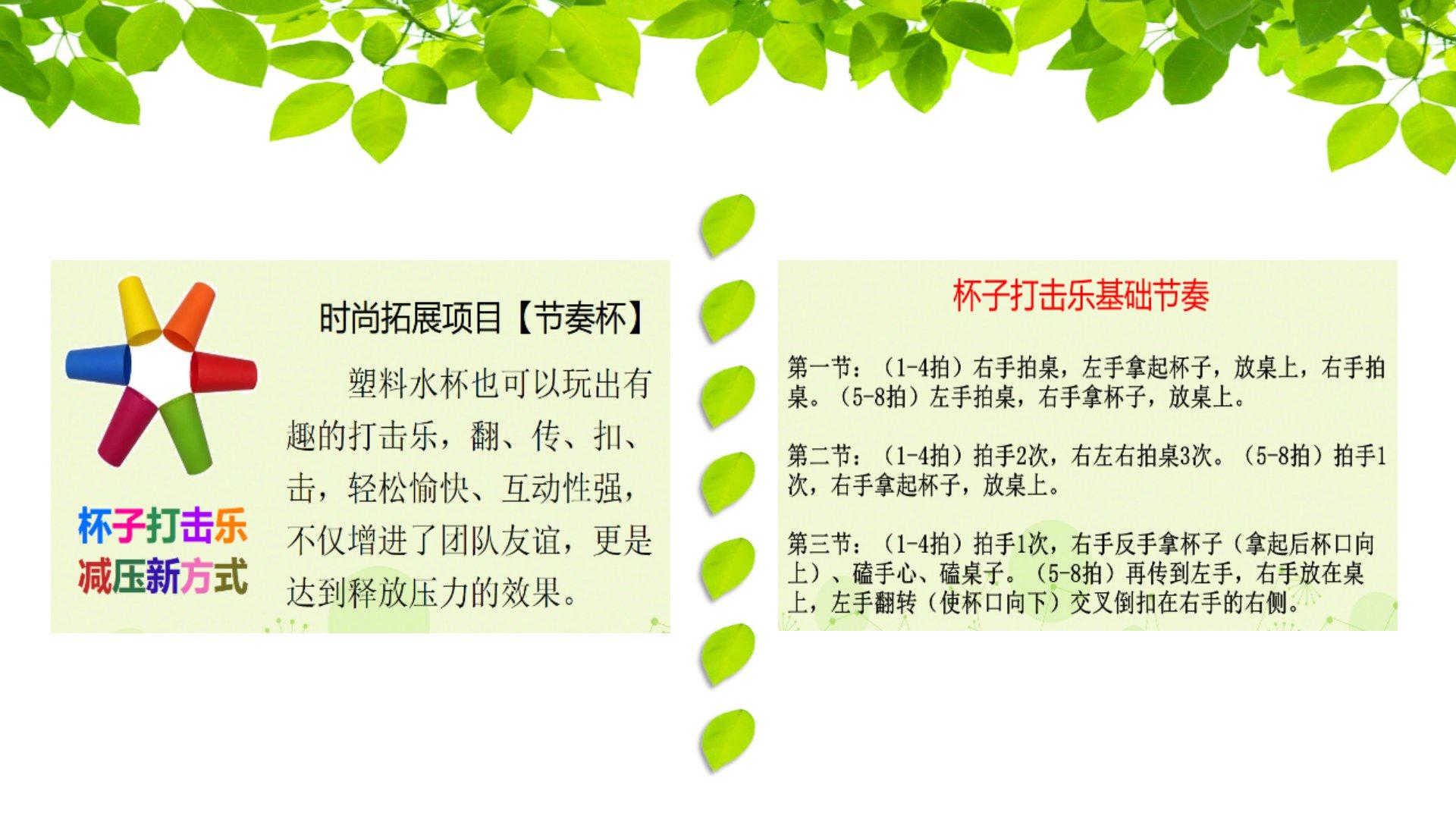 杯子打击乐
减压新方式

时尚拓展项目【节奏杯】

塑料水杯也可以玩出有趣的打击乐，翻、传、扣、击，轻松愉快、互动性强，不仅增进了团队友谊，更是达到释放压力的效果。

杯子打击乐基础节奏

第一节：（1-4拍）右手拍桌，左手拿起杯子，放桌上，右手拍桌。（5-8拍）左手拍桌，右手拿杯子，放桌上。

第二节：（1-4拍）拍手2次，右左右拍桌3次。（5-8拍）拍手1次，右手拿起杯子，放桌上。

第三节：（1-4拍）拍手1次，右手反手拿杯子（拿起后杯口向上）、磕手心、磕桌子。（5-8拍）再传到左手，右手放在桌上，左手翻转（使杯口向下）交叉倒扣在右手的右侧。